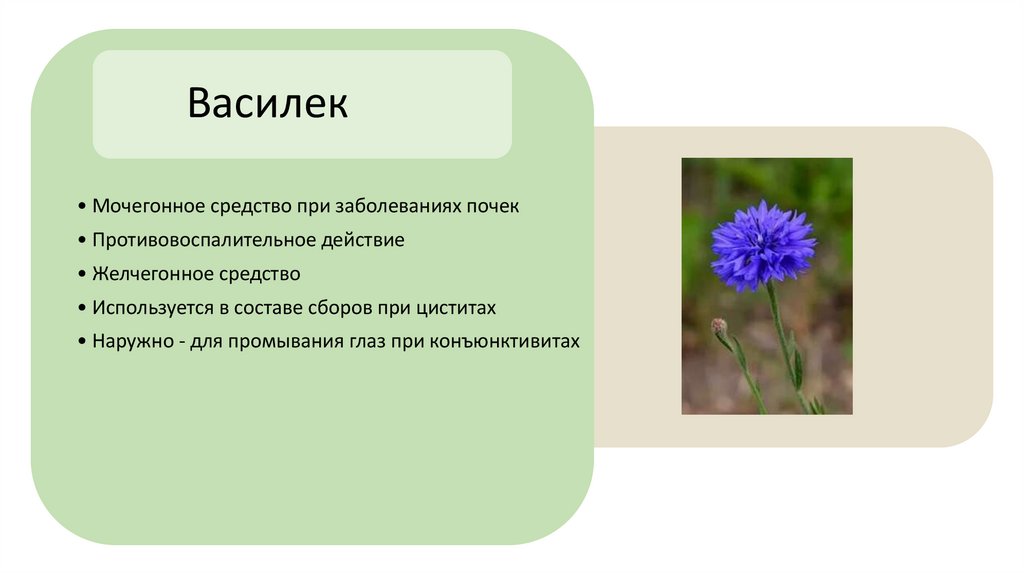 Василек

• Мочегонное средство при заболеваниях почек
• Противовоспалительное действие
• Желчегонное средство
• Используется в составе сборов при циститах
• Наружно - для промывания глаз при конъюнктивитах